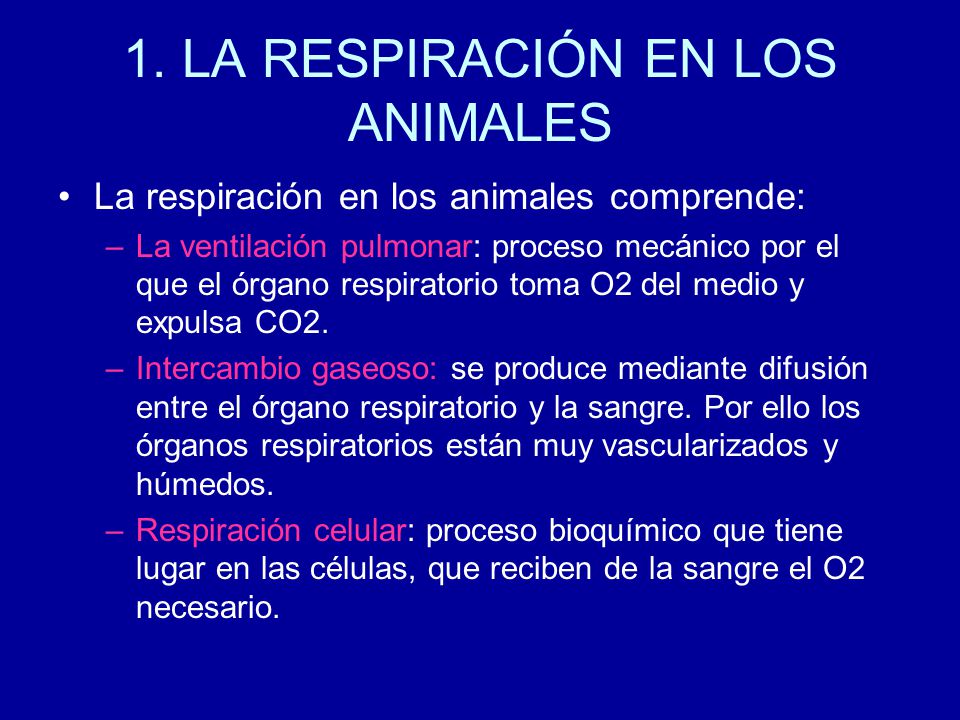 1. LA RESPIRACIÓN EN LOS ANIMALES

• La respiración en los animales comprende:

– La ventilación pulmonar: proceso mecánico por el que el órgano respiratorio toma O2 del medio y expulsa CO2.

– Intercambio gaseoso: se produce mediante difusión entre el órgano respiratorio y la sangre. Por ello los órganos respiratorios están muy vascularizados y húmedos.

– Respiración celular: proceso bioquímico que tiene lugar en las células, que reciben de la sangre el O2 necesario.